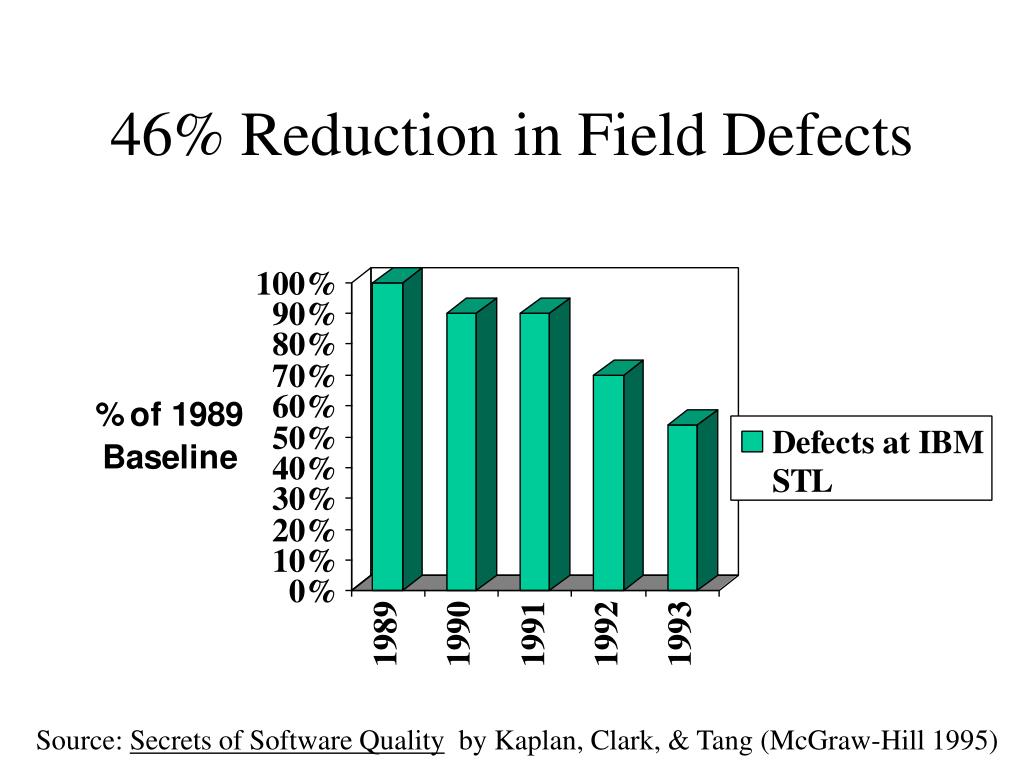 46% Reduction in Field Defects

% of 1989 Baseline

100%
90%
80%
70%
60%
50%
40%
30%
20%
10%
0%

1989
1990
1991
1992
1993

Defects at IBM STL

Source: Secrets of Software Quality by Kaplan, Clark, & Tang (McGraw-Hill 1995)